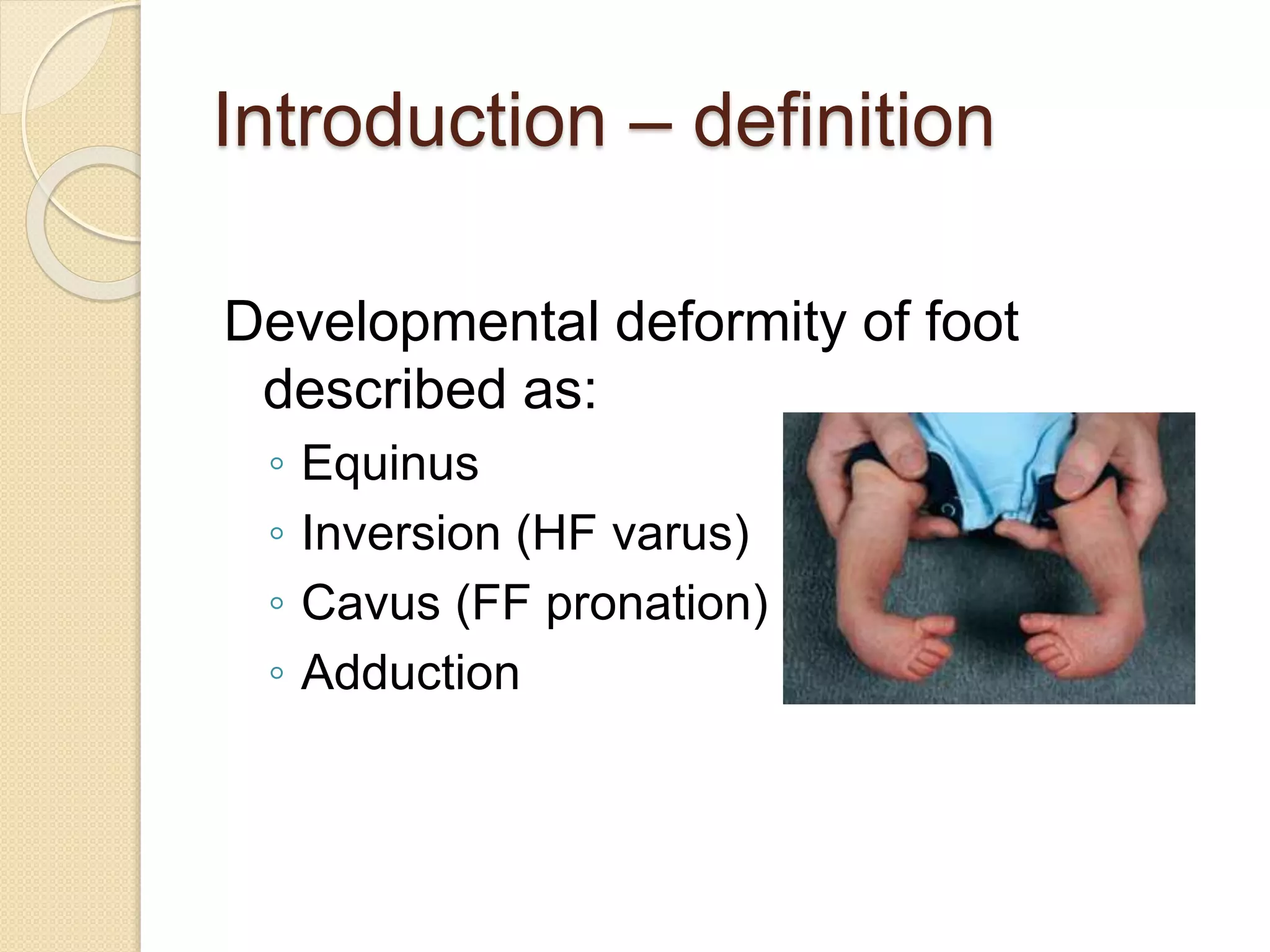 Introduction – definition

Developmental deformity of foot described as:

◦ Equinus
◦ Inversion (HF varus)
◦ Cavus (FF pronation)
◦ Adduction